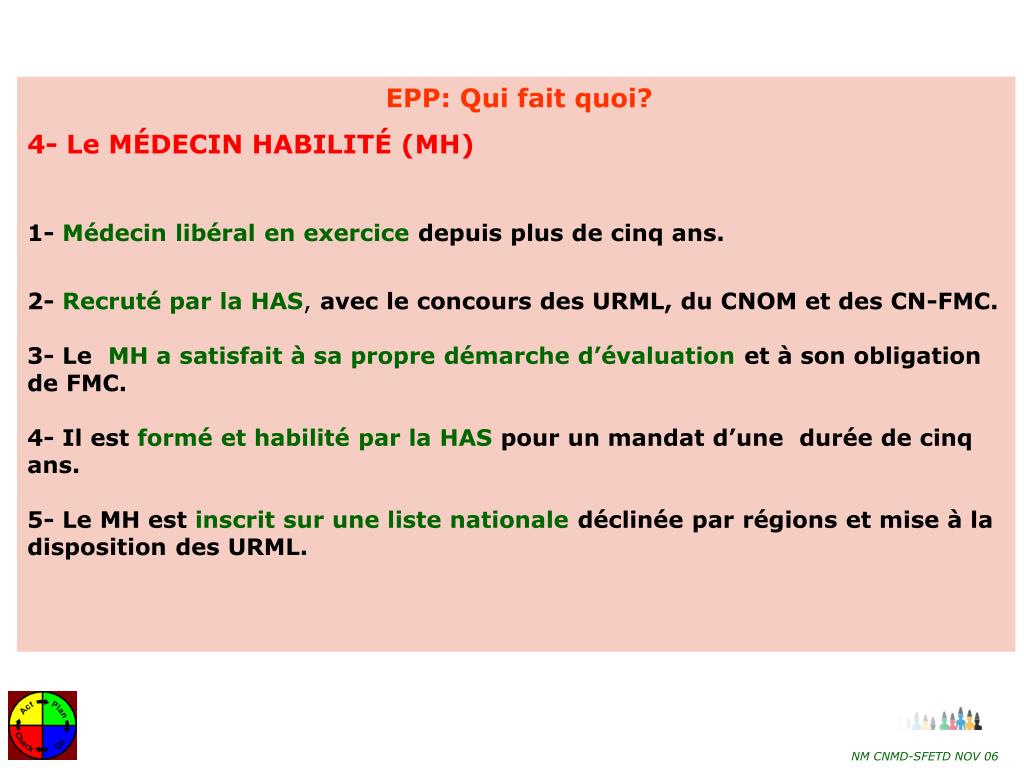 EPP: Qui fait quoi?

4- Le MÉDECIN HABILITÉ (MH)

1- Médecin libéral en exercice depuis plus de cinq ans.

2- Recruté par la HAS, avec le concours des URML, du CNOM et des CN-FMC.

3- Le MH a satisfait à sa propre démarche d'évaluation et à son obligation de FMC.

4- Il est formé et habilité par la HAS pour un mandat d'une durée de cinq ans.

5- Le MH est inscrit sur une liste nationale déclinée par régions et mise à la disposition des URML.

Act Plan Check Do

NM CNMD-SFETD NOV 06